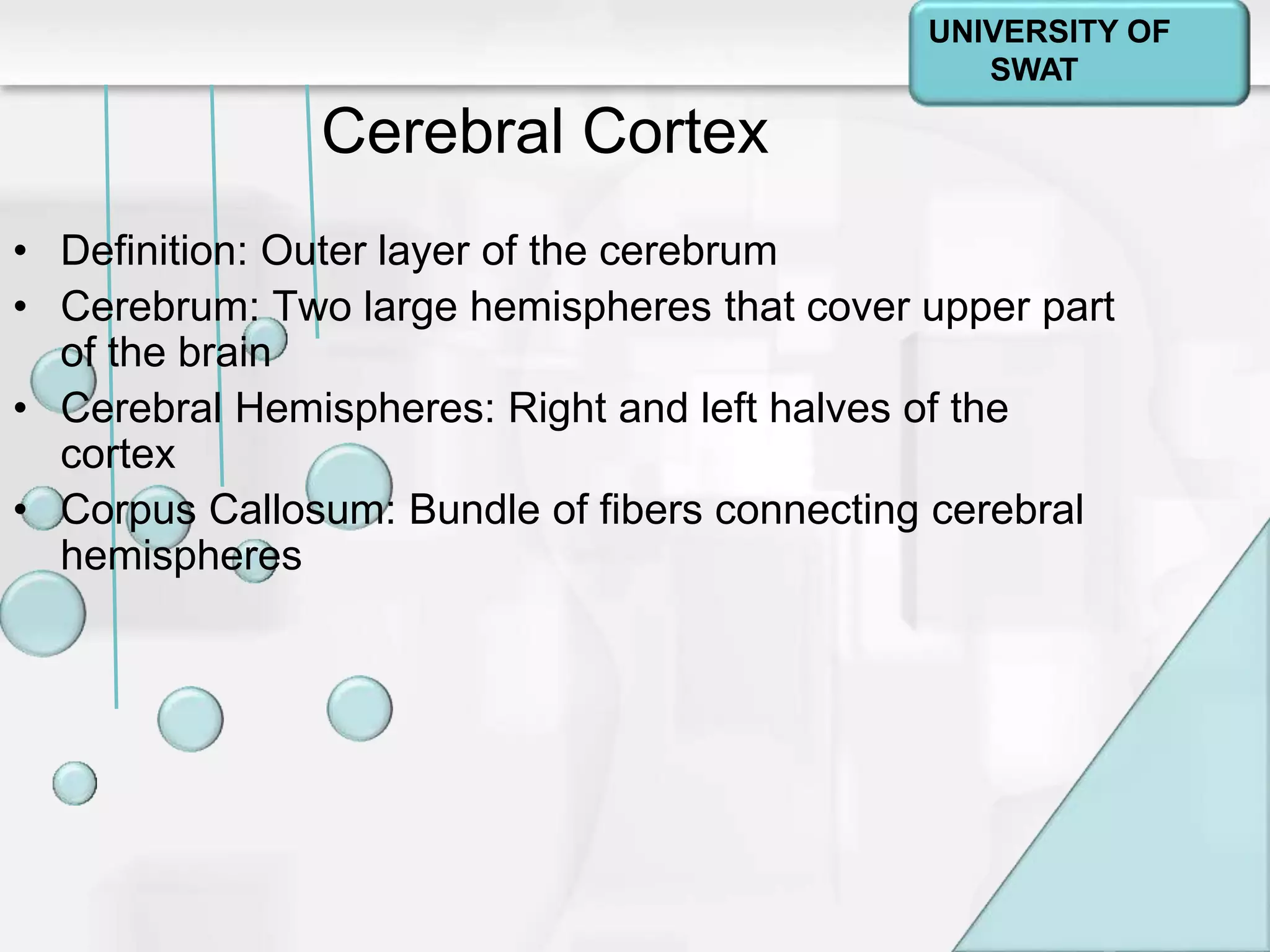 UNIVERSITY OF SWAT

Cerebral Cortex

• Definition: Outer layer of the cerebrum
• Cerebrum: Two large hemispheres that cover upper part of the brain
• Cerebral Hemispheres: Right and left halves of the cortex
• Corpus Callosum: Bundle of fibers connecting cerebral hemispheres